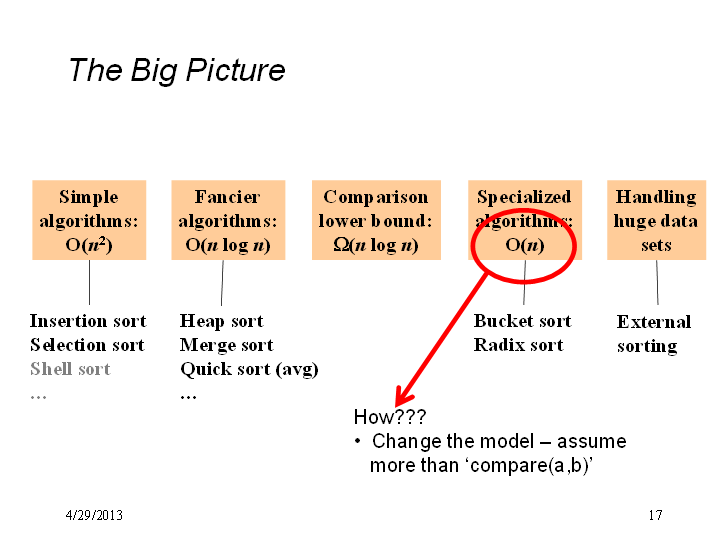 The Big Picture

Simple algorithms: $O(n^2)$

Fancier algorithms: $O(n \log n)$

Comparison lower bound: $\Omega(n \log n)$

Specialized algorithms: $O(n)$

Handling huge data sets

Insertion sort
Selection sort
Shell sort
…

Heap sort
Merge sort
Quick sort (avg)
…

Bucket sort
Radix sort

External sorting

How???
• Change the model – assume more than ‘compare(a,b)’

4/29/2013

17